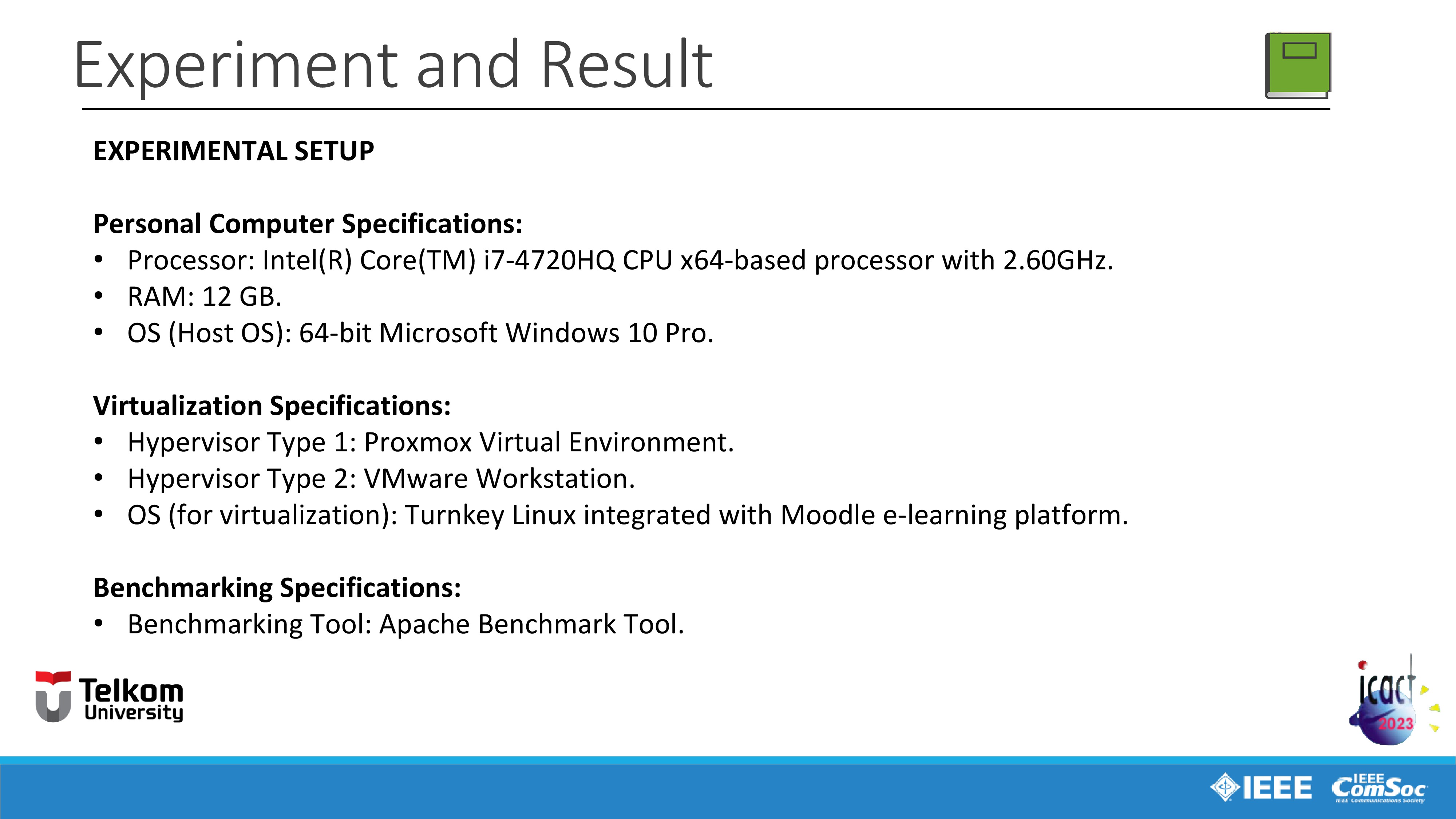 Experiment and Result

EXPERIMENTAL SETUP

Personal Computer Specifications:
• Processor: Intel(R) Core(TM) i7-4720HQ CPU x64-based processor with 2.60GHz.
• RAM: 12 GB.
• OS (Host OS): 64-bit Microsoft Windows 10 Pro.

Virtualization Specifications:
• Hypervisor Type 1: Proxmox Virtual Environment.
• Hypervisor Type 2: VMware Workstation.
• OS (for virtualization): Turnkey Linux integrated with Moodle e-learning platform.

Benchmarking Specifications:
• Benchmarking Tool: Apache Benchmark Tool.

Telkom University

icact 2023

IEEE

IEEE ComSoc
IEEE Communications Society